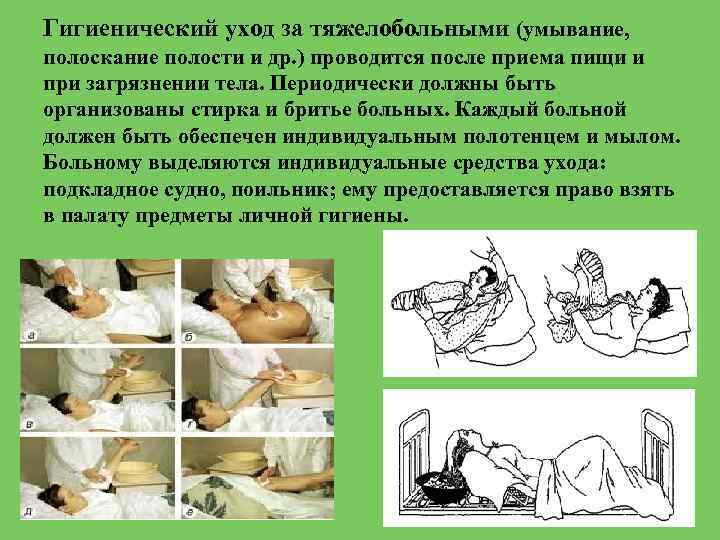 Гигиенический уход за тяжелобольными (умывание, полоскание полости и др.) проводится после приема пищи и при загрязнении тела. Периодически должны быть организованы стирка и бритье больных. Каждый больной должен быть обеспечен индивидуальным полотенцем и мылом. Больному выделяются индивидуальные средства ухода: подкладное судно, поильник; ему предоставляется право взять в палату предметы личной гигиены.

а

б

в

г

д

е